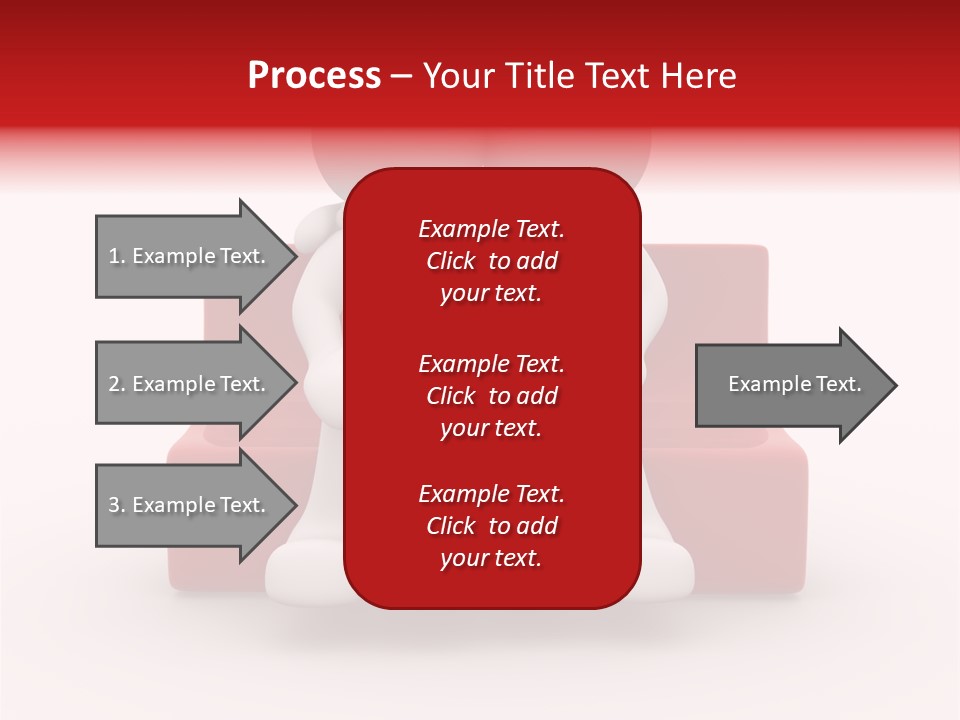 Process – Your Title Text Here

1. Example Text.

2. Example Text.

3. Example Text.

Example Text. Click to add your text.

Example Text. Click to add your text.

Example Text. Click to add your text.

Example Text.